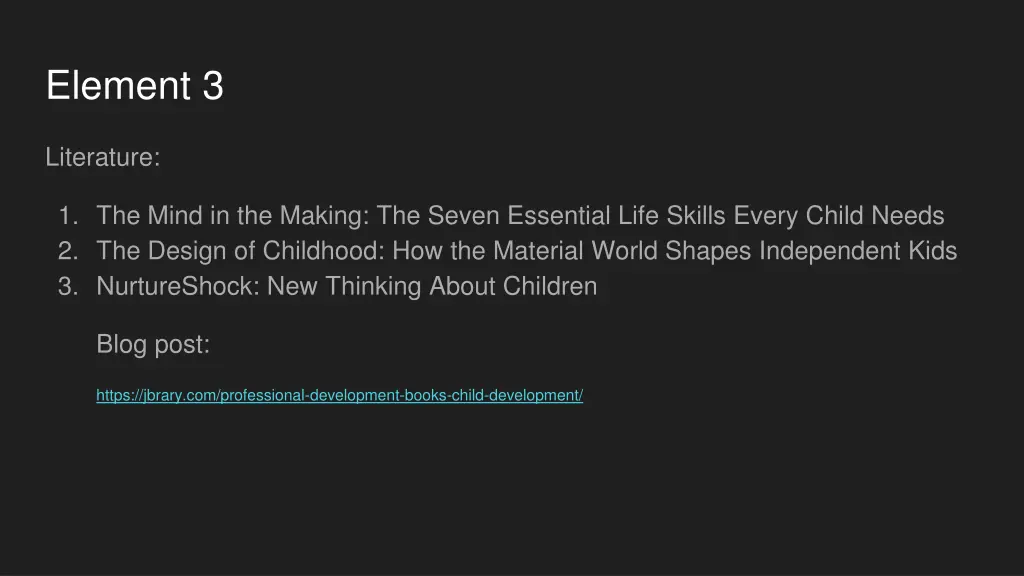 Element 3

Literature:

1. The Mind in the Making: The Seven Essential Life Skills Every Child Needs
2. The Design of Childhood: How the Material World Shapes Independent Kids
3. NurtureShock: New Thinking About Children

Blog post:

https://jbrary.com/professional-development-books-child-development/